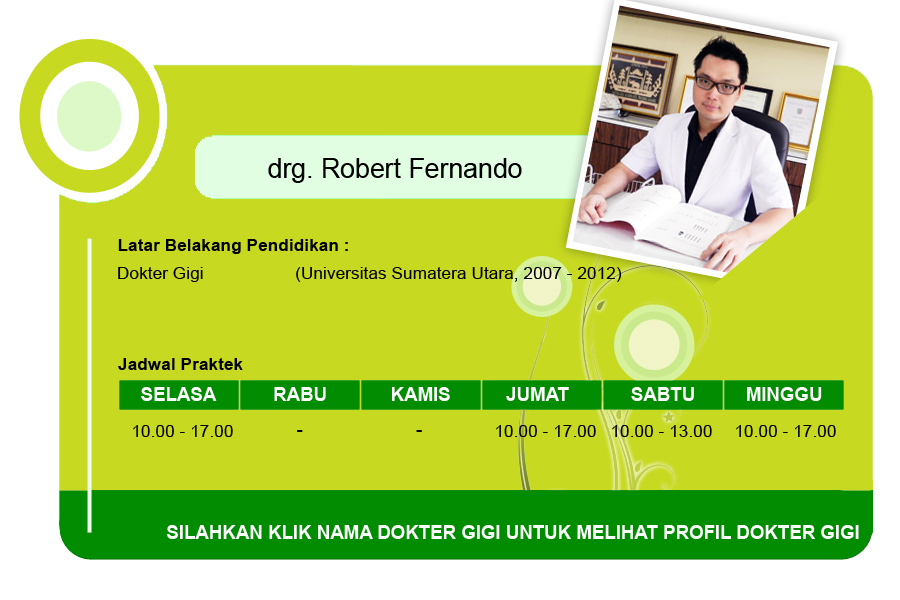 drg. Robert Fernando

Latar Belakang Pendidikan :

Dokter Gigi (Universitas Sumatera Utara, 2007 - 2012)

Jadwal Praktek

| SELASA | RABU | KAMIS | JUMAT | SABTU | MINGGU |
|---|---|---|---|---|---|
| 10.00 - 17.00 | - | - | 10.00 - 17.00 | 10.00 - 13.00 | 10.00 - 17.00 |

SILAHKAN KLIK NAMA DOKTER GIGI UNTUK MELIHAT PROFIL DOKTER GIGI